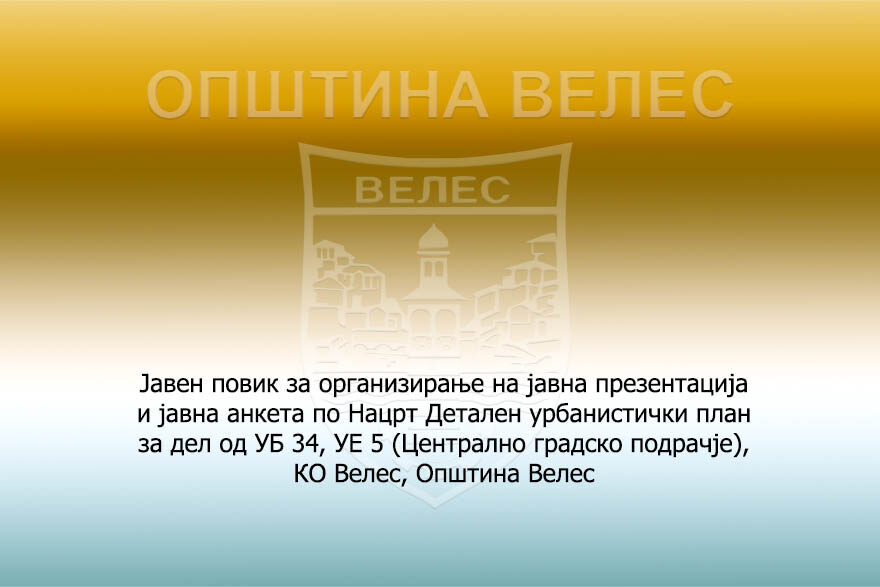 ОПШТИНА ВЕЛЕС

ВЕЛЕС

Јавен повик за организирање на јавна презентација и јавна анкета по Нацрт Детален урбанистички план за дел од УБ 34, УЕ 5 (Централно градско подрачје), КО Велес, Општина Велес